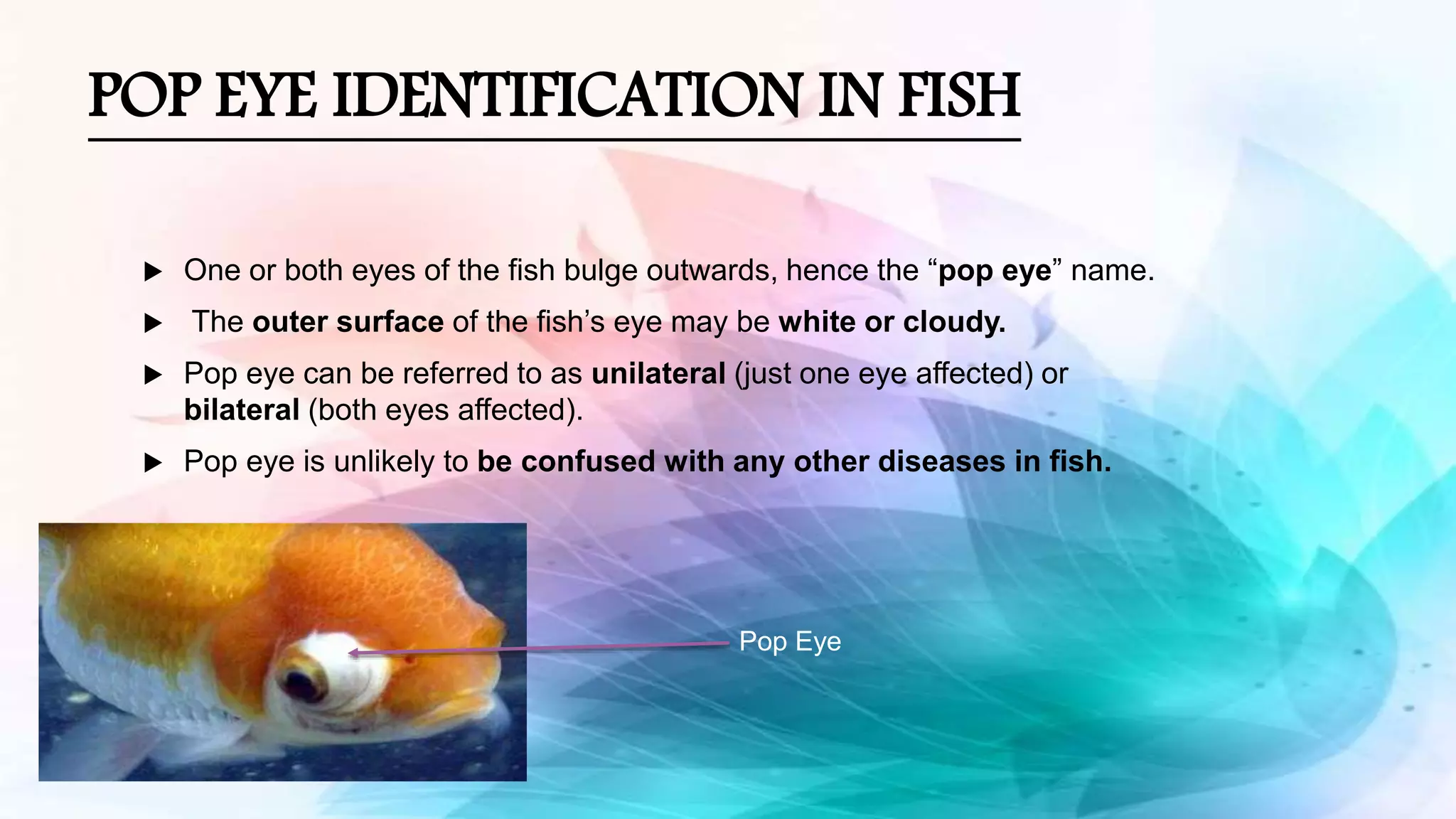 POP EYE IDENTIFICATION IN FISH

▶ One or both eyes of the fish bulge outwards, hence the “pop eye” name.

▶ The outer surface of the fish’s eye may be white or cloudy.

▶ Pop eye can be referred to as unilateral (just one eye affected) or bilateral (both eyes affected).

▶ Pop eye is unlikely to be confused with any other diseases in fish.

Pop Eye